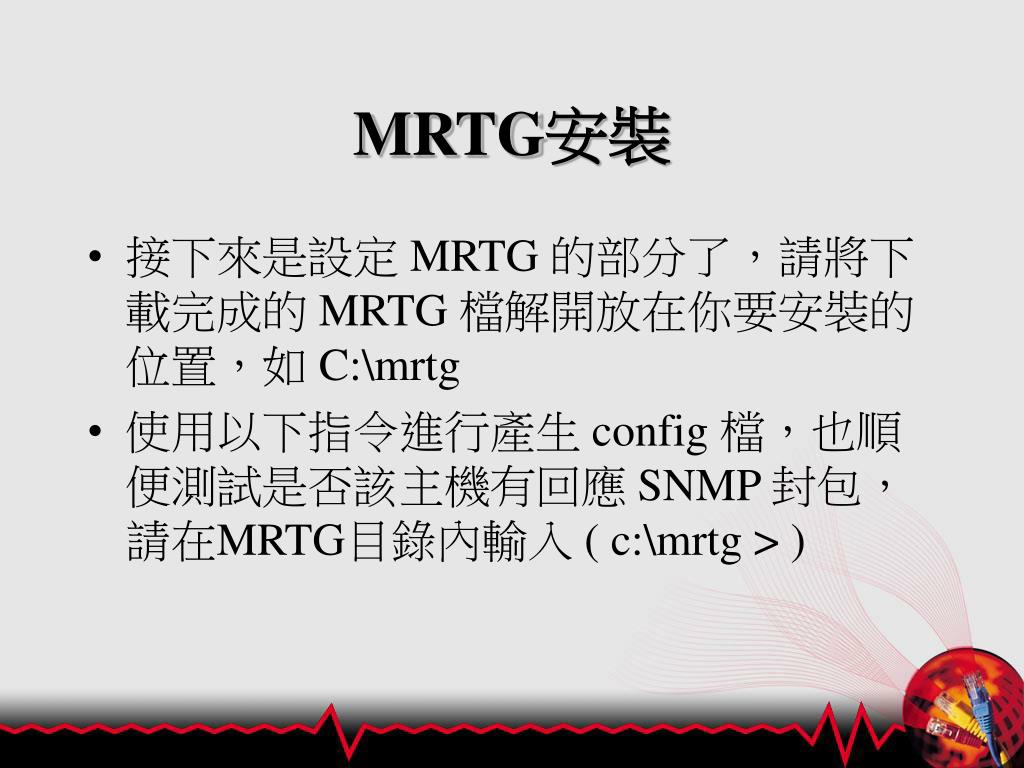 MRTG安裝

• 接下來是設定 MRTG 的部分了，請將下載完成的 MRTG 檔解開放在你要安裝的位置，如 C:\mrtg

• 使用以下指令進行產生 config 檔，也順便測試是否該主機有回應 SNMP 封包，請在MRTG目錄內輸入 ( c:\mrtg > )